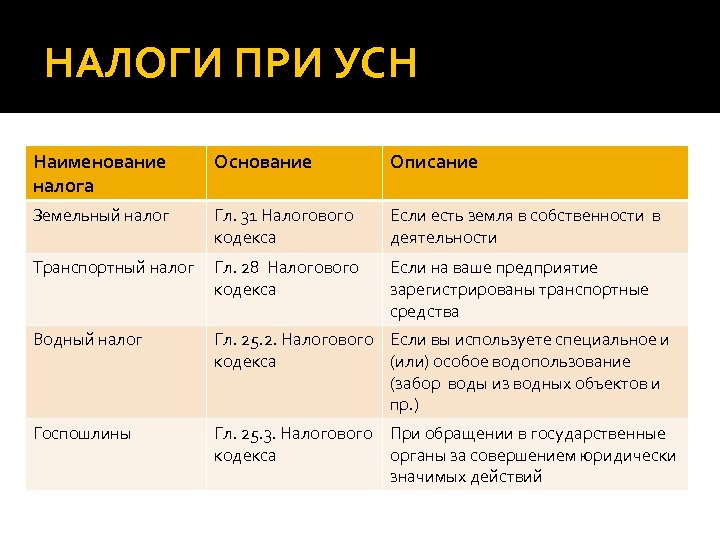 НАЛОГИ ПРИ УСН

| Наименование налога | Основание | Описание |
|---|---|---|
| Земельный налог | Гл. 31 Налогового кодекса | Если есть земля в собственности в деятельности |
| Транспортный налог | Гл. 28 Налогового кодекса | Если на ваше предприятие зарегистрированы транспортные средства |
| Водный налог | Гл. 25.2. Налогового кодекса | Если вы используете специальное и (или) особое водопользование (забор воды из водных объектов и пр.) |
| Госпошлины | Гл. 25.3. Налогового кодекса | При обращении в государственные органы за совершением юридически значимых действий |